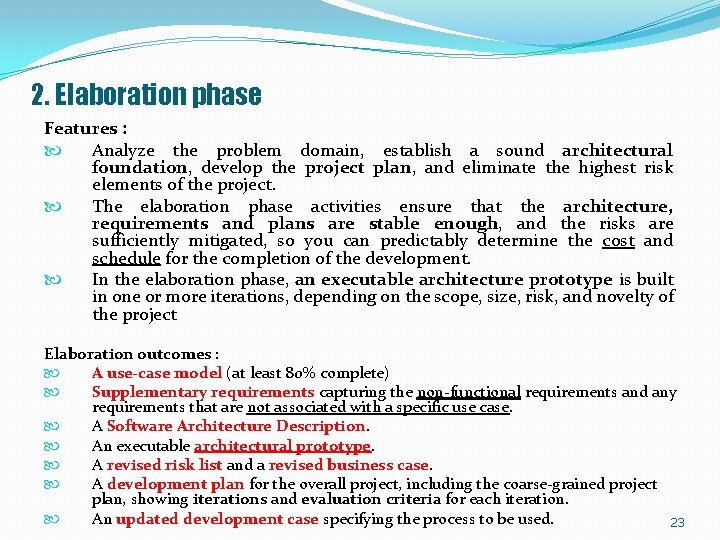 2. Elaboration phase

Features :

Analyze the problem domain, establish a sound architectural foundation, develop the project plan, and eliminate the highest risk elements of the project.

The elaboration phase activities ensure that the architecture, requirements and plans are stable enough, and the risks are sufficiently mitigated, so you can predictably determine the cost and schedule for the completion of the development.

In the elaboration phase, an executable architecture prototype is built in one or more iterations, depending on the scope, size, risk, and novelty of the project

Elaboration outcomes :

A use-case model (at least 80% complete)

Supplementary requirements capturing the non-functional requirements and any requirements that are not associated with a specific use case.

A Software Architecture Description.

An executable architectural prototype.

A revised risk list and a revised business case.

A development plan for the overall project, including the coarse-grained project plan, showing iterations and evaluation criteria for each iteration.

An updated development case specifying the process to be used.

23